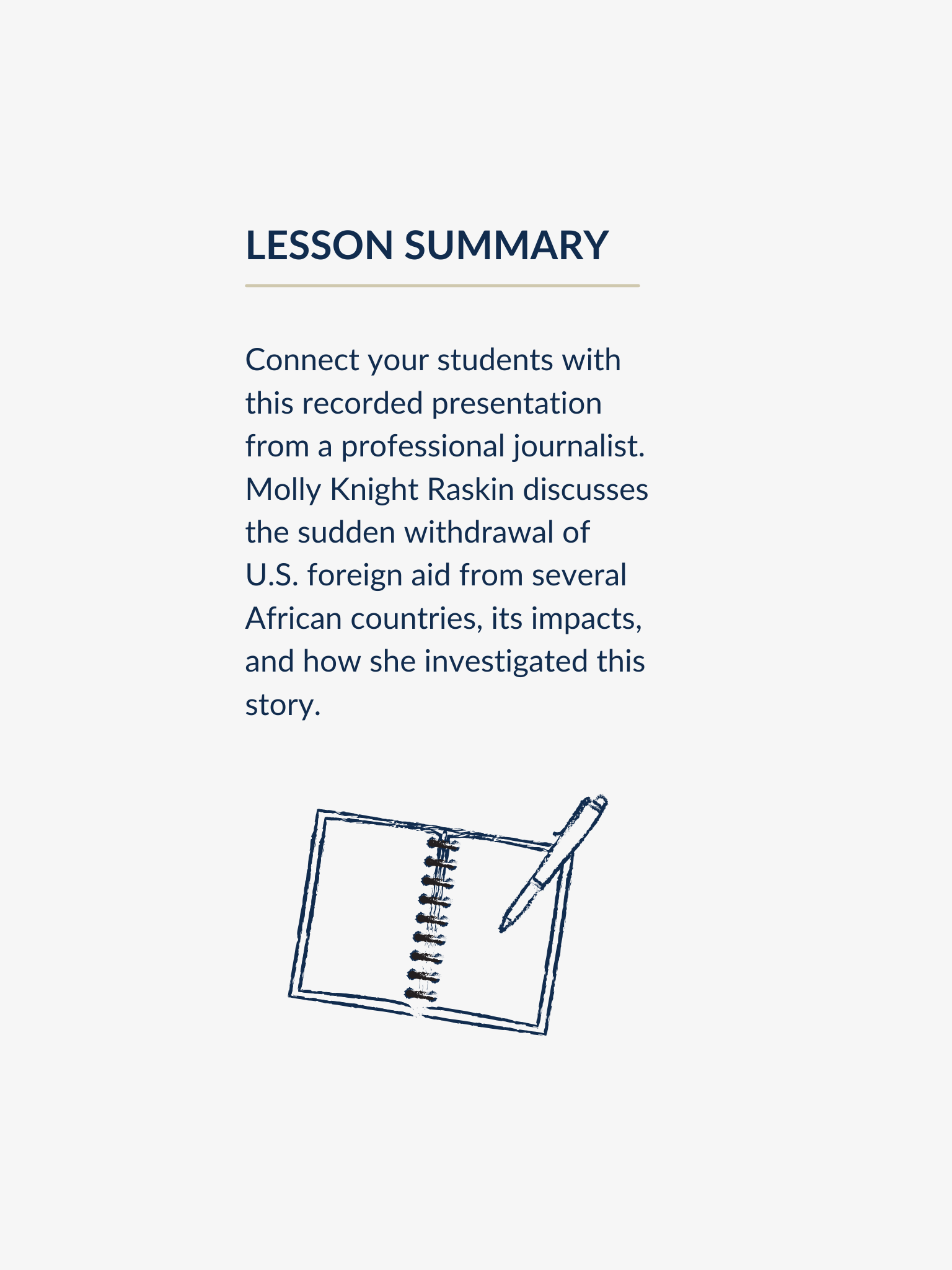 LESSON SUMMARY

Connect your students with this recorded presentation from a professional journalist. Molly Knight Raskin discusses the sudden withdrawal of U.S. foreign aid from several African countries, its impacts, and how she investigated this story.